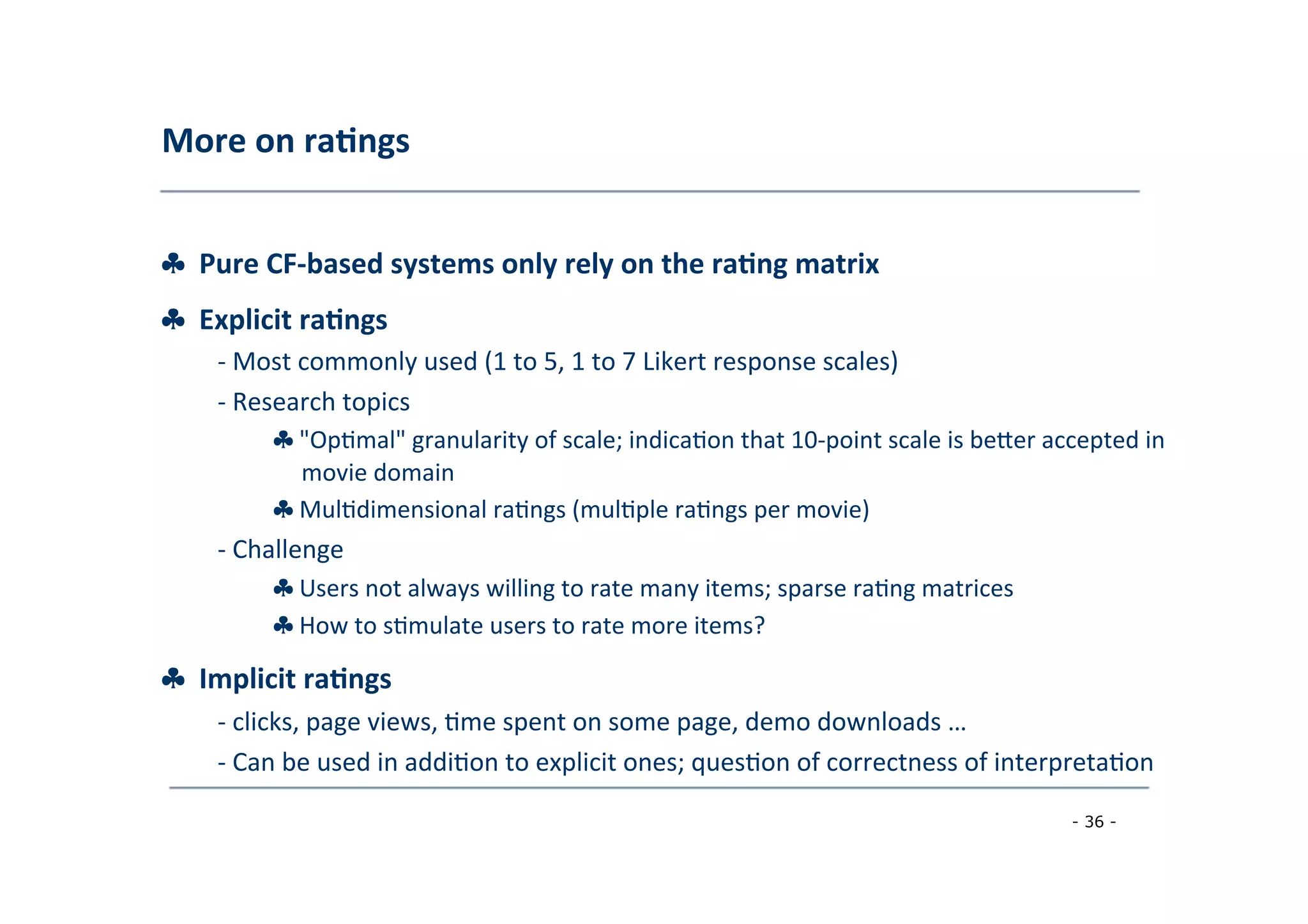 More on ratings

♣ Pure CF-based systems only rely on the rating matrix

♣ Explicit ratings

- Most commonly used (1 to 5, 1 to 7 Likert response scales)

- Research topics

♣ "Optimal" granularity of scale; indication that 10-point scale is better accepted in movie domain

♣ Multidimensional ratings (multiple ratings per movie)

- Challenge

♣ Users not always willing to rate many items; sparse rating matrices

♣ How to stimulate users to rate more items?

♣ Implicit ratings

- clicks, page views, time spent on some page, demo downloads …

- Can be used in addition to explicit ones; question of correctness of interpretation

- 36 -